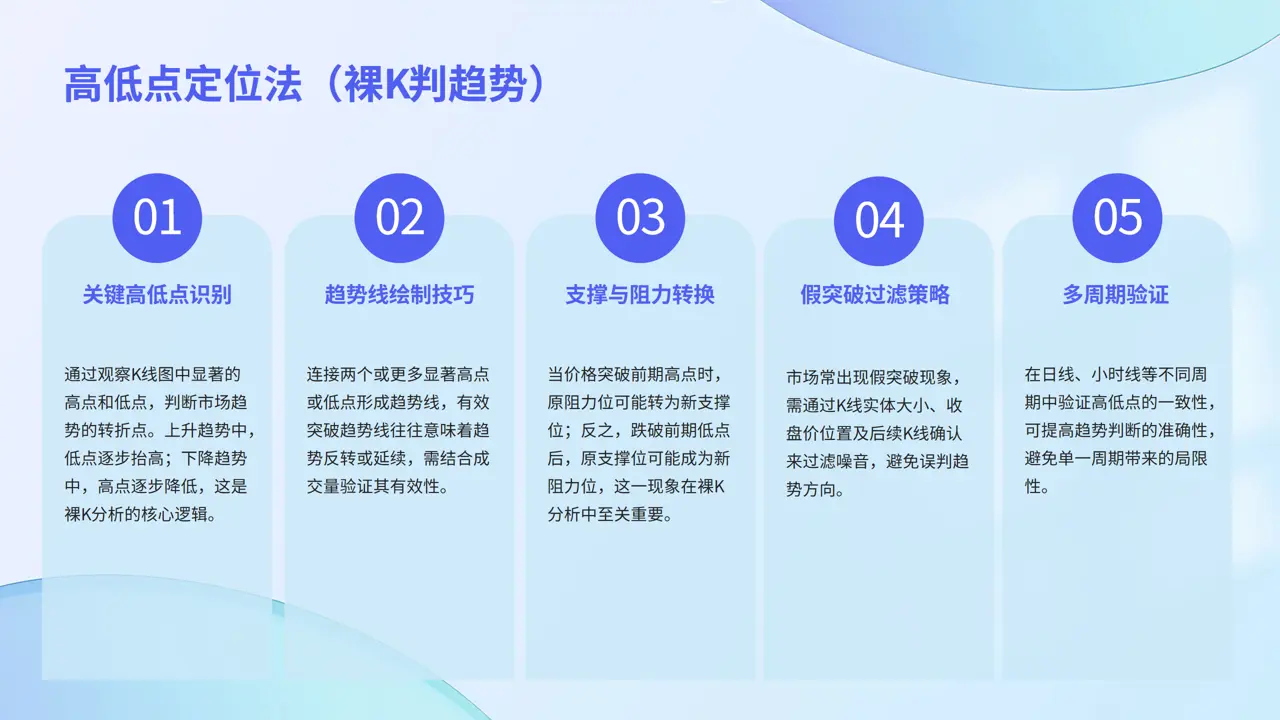 高低点定位法（裸K判趋势）

01

关键高低点识别

通过观察K线图中显著的高点和低点，判断市场趋势的转折点。上升趋势中，低点逐步抬高；下降趋势中，高点逐步降低，这是裸K分析的核心逻辑。

02

趋势线绘制技巧

连接两个或更多显著高点或低点形成趋势线，有效突破趋势线往往意味着趋势反转或延续，需结合成交量验证其有效性。

03

支撑与阻力转换

当价格突破前期高点时，原阻力位可能转为新支撑位；反之，跌破前期低点后，原支撑位可能成为新阻力位，这一现象在裸K分析中至关重要。

04

假突破过滤策略

市场常出现假突破现象，需通过K线实体大小、收盘价位置及后续K线确认来过滤噪音，避免误判趋势方向。

05

多周期验证

在日线、小时线等不同周期中验证高低点的一致性，可提高趋势判断的准确性，避免单一周期带来的局限性。